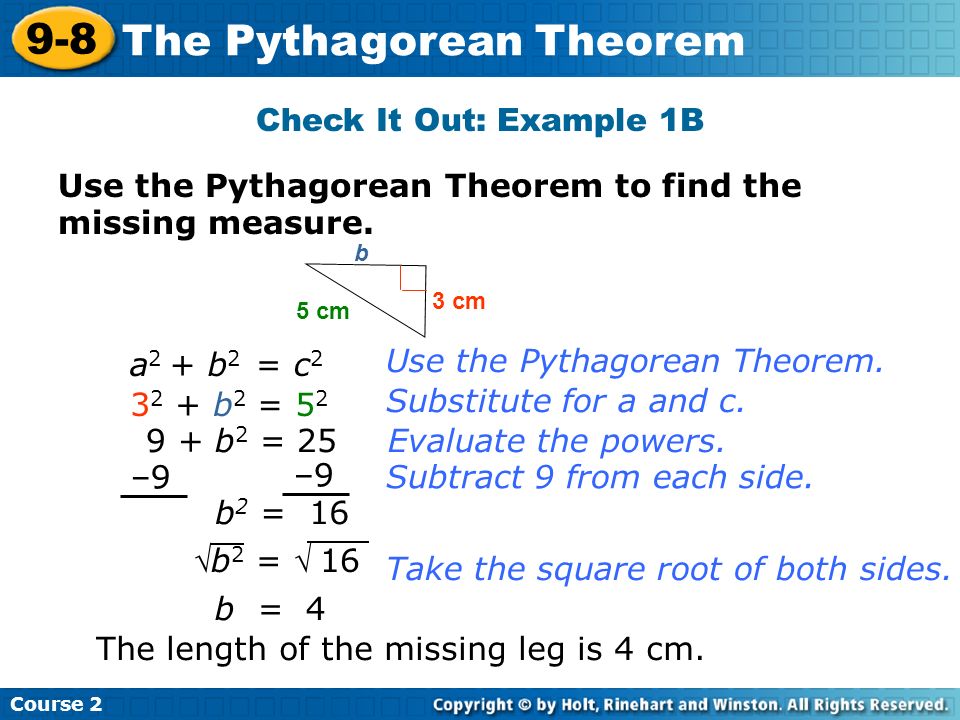 9-8 The Pythagorean Theorem

Check It Out: Example 1B

Use the Pythagorean Theorem to find the missing measure.

b
5 cm
3 cm

$a^2 + b^2 = c^2$ Use the Pythagorean Theorem.
$3^2 + b^2 = 5^2$ Substitute for a and c.
$9 + b^2 = 25$ Evaluate the powers.
$-9$ $-9$ Subtract 9 from each side.
$b^2 = 16$
$\sqrt{b^2} = \sqrt{16}$ Take the square root of both sides.
$b = 4$

The length of the missing leg is 4 cm.

Course 2

Copyright © by Holt, Rinehart and Winston. All Rights Reserved.